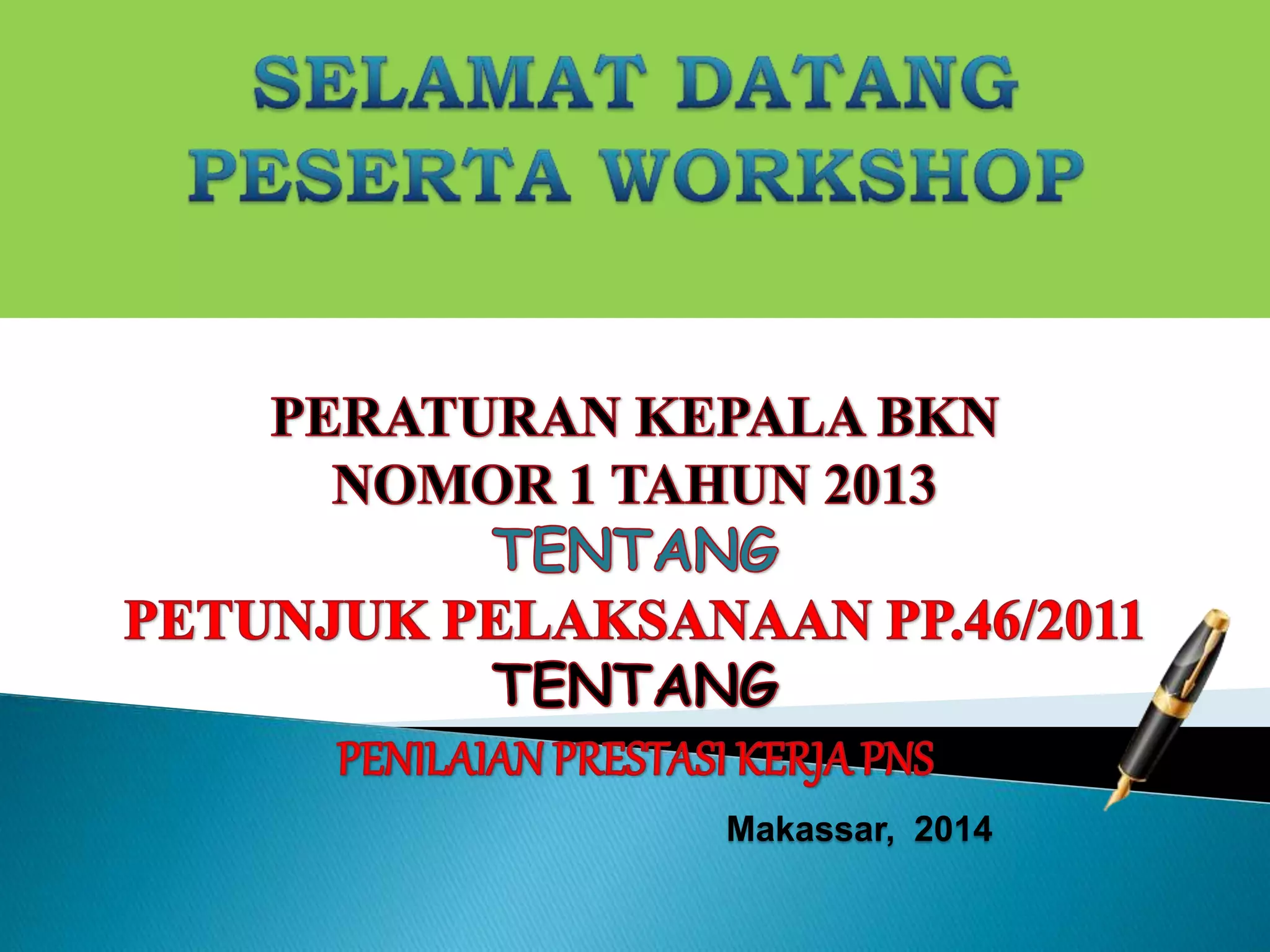 SELAMAT DATANG
PESERTA WORKSHOP

PERATURAN KEPALA BKN
NOMOR 1 TAHUN 2013
TENTANG
PETUNJUK PELAKSANAAN PP.46/2011
TENTANG
PENILAIAN PRESTASI KERJA PNS

Makassar, 2014